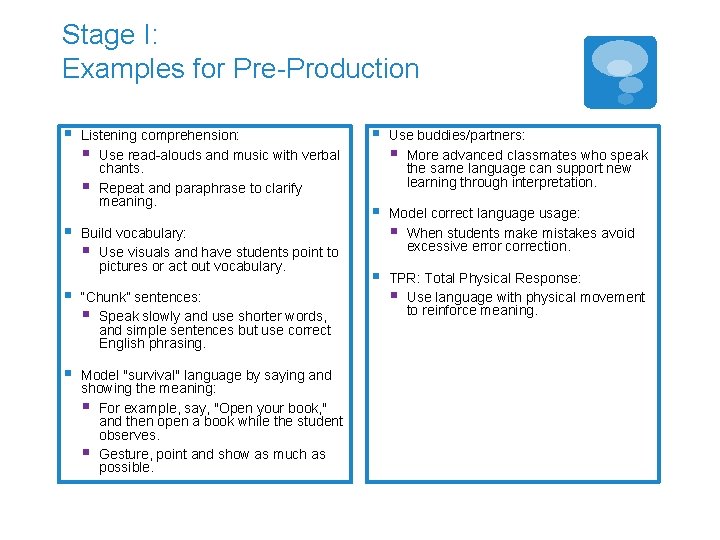 Stage I:
Examples for Pre-Production

- Listening comprehension:
  - Use read-alouds and music with verbal chants.
  - Repeat and paraphrase to clarify meaning.
- Build vocabulary:
  - Use visuals and have students point to pictures or act out vocabulary.
- "Chunk" sentences:
  - Speak slowly and use shorter words, and simple sentences but use correct English phrasing.
- Model "survival" language by saying and showing the meaning:
  - For example, say, "Open your book," and then open a book while the student observes.
  - Gesture, point and show as much as possible.

- Use buddies/partners:
  - More advanced classmates who speak the same language can support new learning through interpretation.
- Model correct language usage:
  - When students make mistakes avoid excessive error correction.
- TPR: Total Physical Response:
  - Use language with physical movement to reinforce meaning.